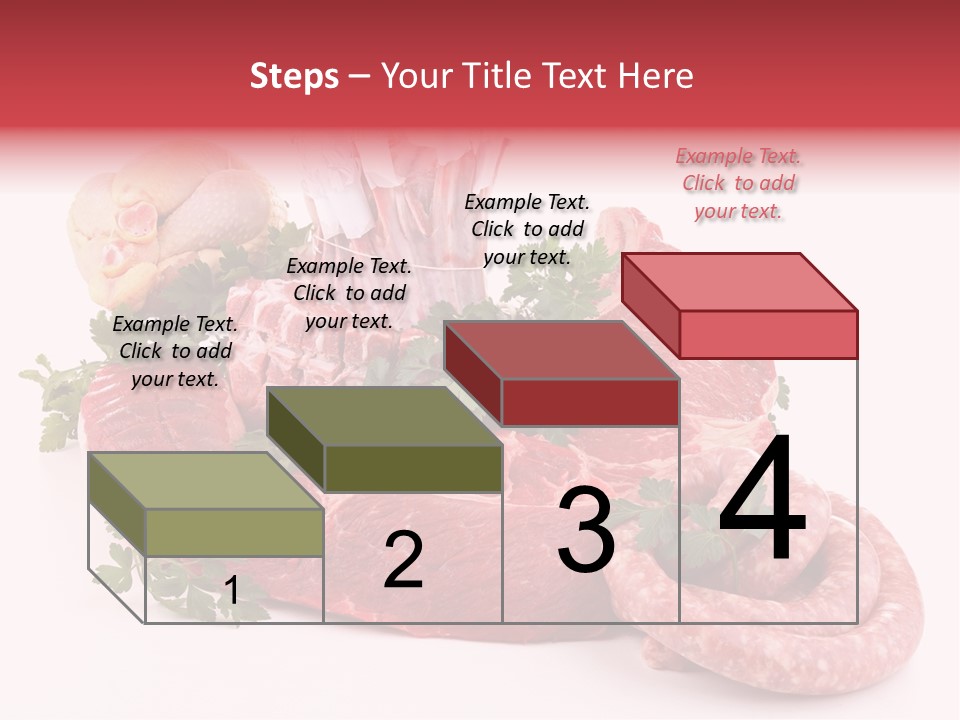 Steps – Your Title Text Here

Example Text. Click to add your text.

Example Text. Click to add your text.

Example Text. Click to add your text.

Example Text. Click to add your text.

1

2

3

4